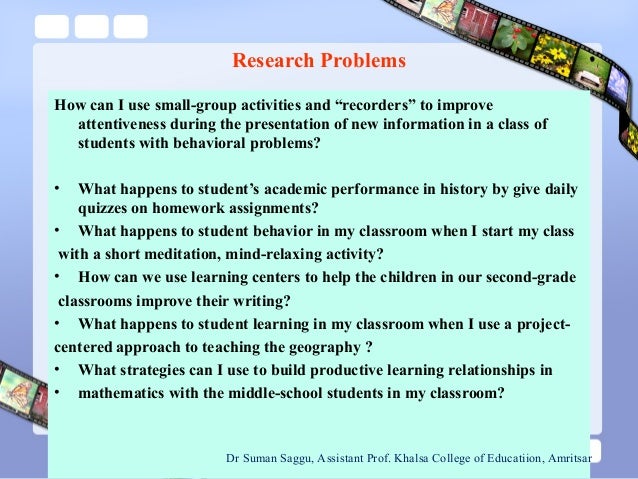 Research Problems

How can I use small-group activities and “recorders” to improve attentiveness during the presentation of new information in a class of students with behavioral problems?

• What happens to student’s academic performance in history by give daily quizzes on homework assignments?
• What happens to student behavior in my classroom when I start my class with a short meditation, mind-relaxing activity?
• How can we use learning centers to help the children in our second-grade classrooms improve their writing?
• What happens to student learning in my classroom when I use a project-centered approach to teaching the geography ?
• What strategies can I use to build productive learning relationships in
• mathematics with the middle-school students in my classroom?

Dr Suman Saggu, Assistant Prof. Khalsa College of Educatiion, Amritsar